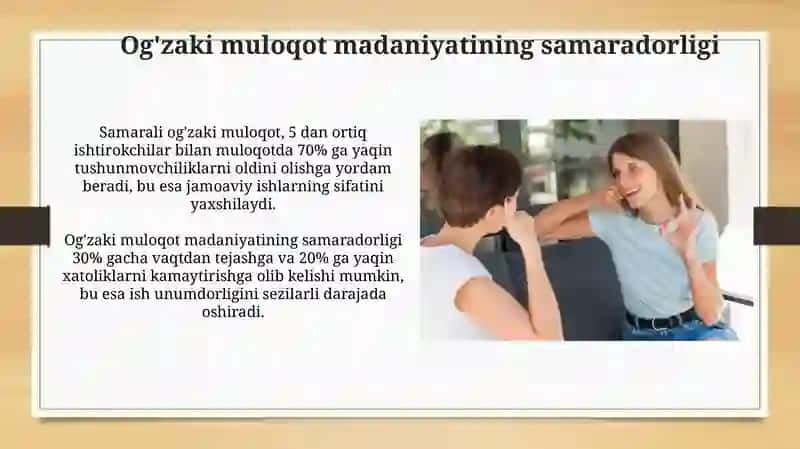 Og'zaki muloqot madaniyatining samaradorligi

Samarali og'zaki muloqot, 5 dan ortiq ishtirokchilar bilan muloqotda 70% ga yaqin tushunmovchiliklarni oldini olishga yordam beradi, bu esa jamoaviy ishlarning sifatini yaxshilaydi.

Og'zaki muloqot madaniyatining samaradorligi 30% gacha vaqtdan tejashga va 20% ga yaqin xatoliklarni kamaytirishga olib kelishi mumkin, bu esa ish unumdorligini sezilarli darajada oshiradi.